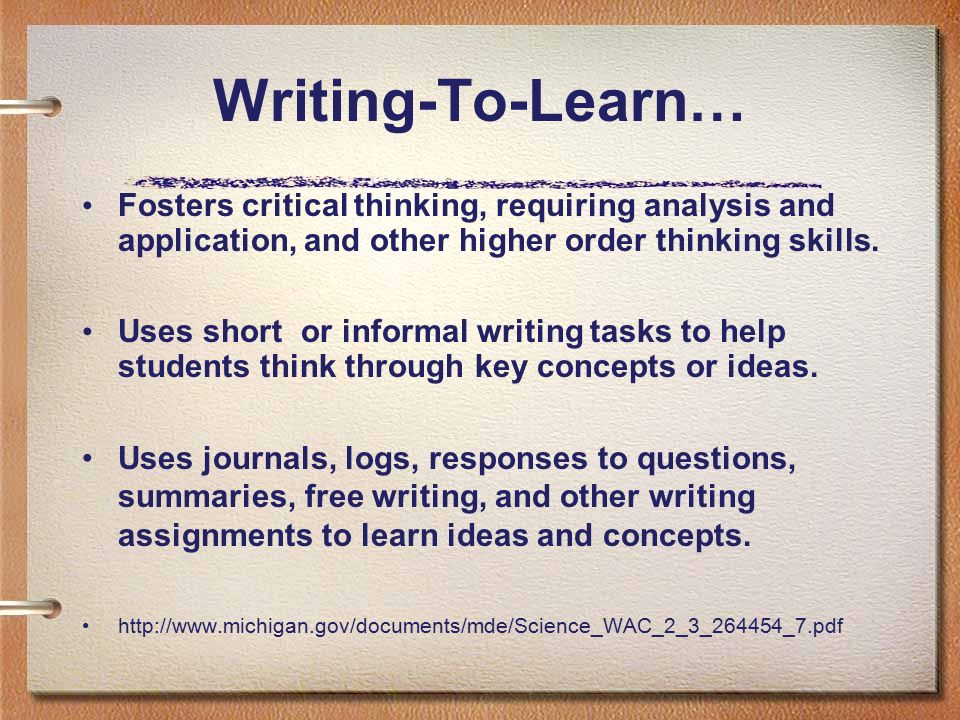 Writing-To-Learn…

• Fosters critical thinking, requiring analysis and application, and other higher order thinking skills.

• Uses short or informal writing tasks to help students think through key concepts or ideas.

• Uses journals, logs, responses to questions, summaries, free writing, and other writing assignments to learn ideas and concepts.

• http://www.michigan.gov/documents/mde/Science_WAC_2_3_264454_7.pdf